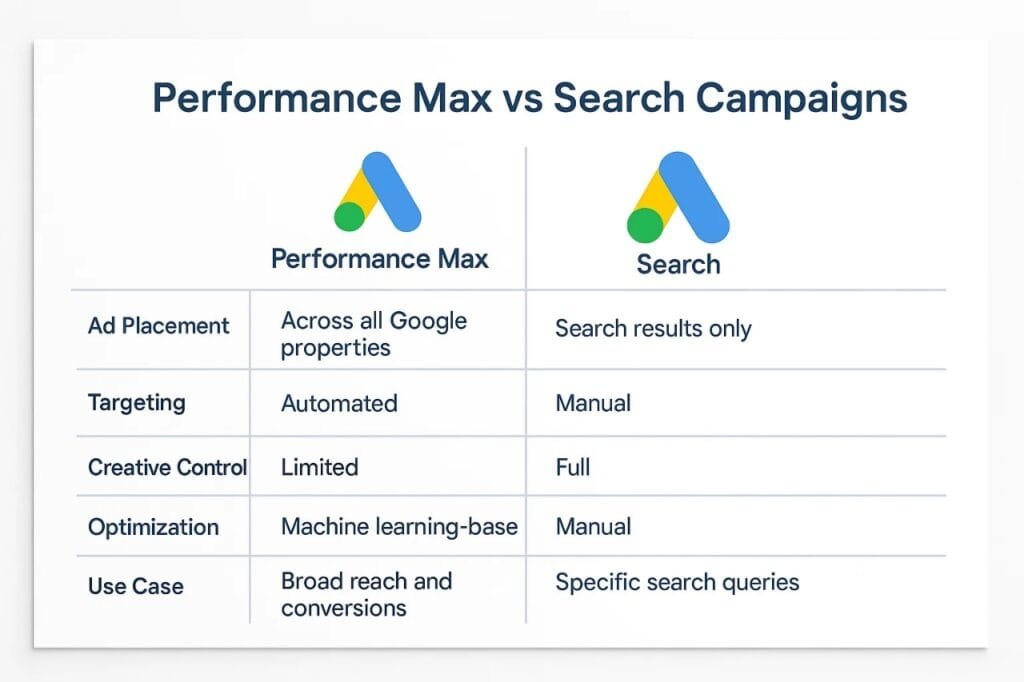 Performance Max vs Search Campaigns

| | Performance Max | Search |
|---|---|---|
| Ad Placement | Across all Google properties | Search results only |
| Targeting | Automated | Manual |
| Creative Control | Limited | Full |
| Optimization | Machine learning-base | Manual |
| Use Case | Broad reach and conversions | Specific search queries |